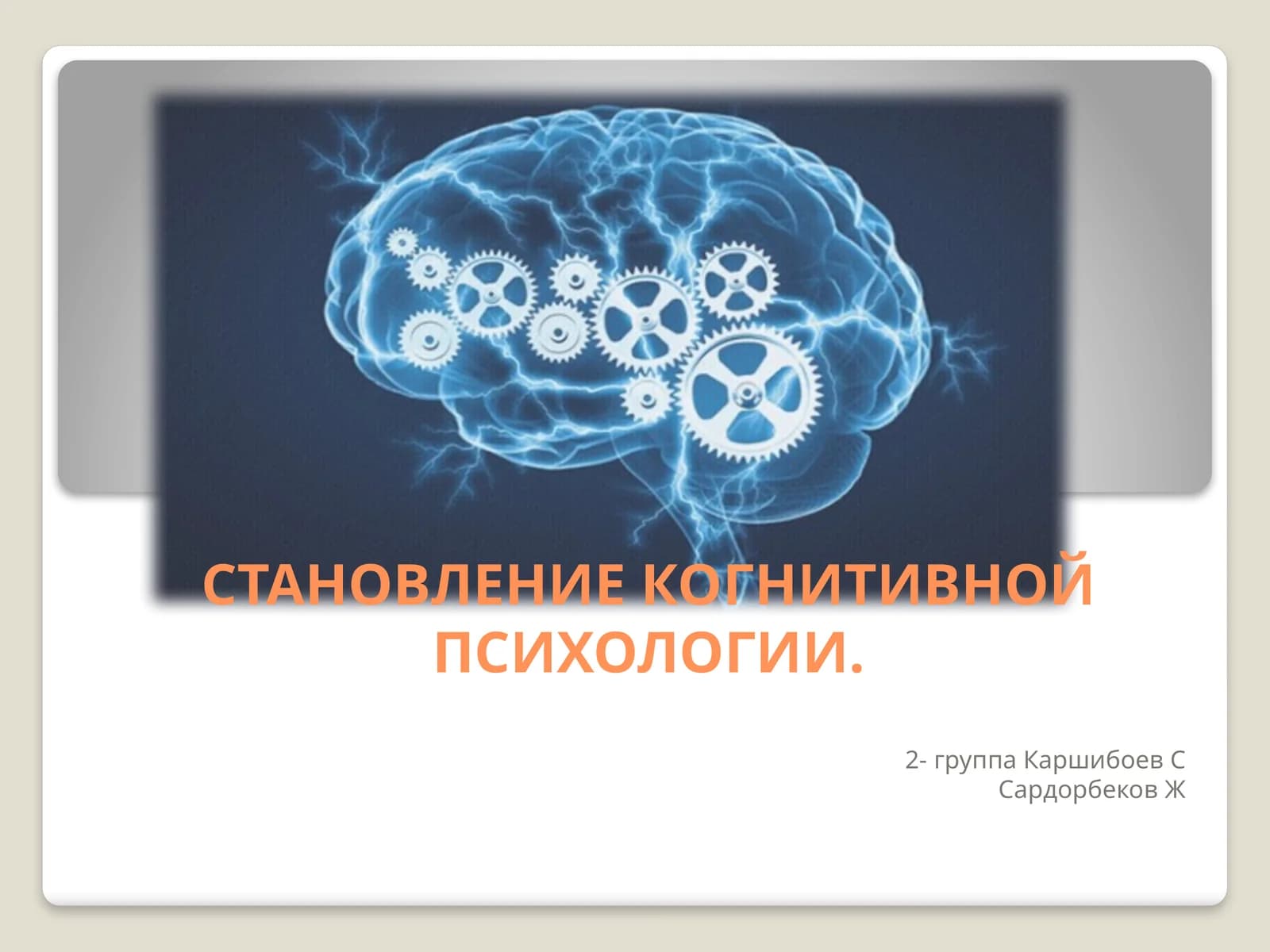 СТАНОВЛЕНИЕ КОГНИТИВНОЙ ПСИХОЛОГИИ.

2- группа Каршибоев С
Сардорбеков Ж